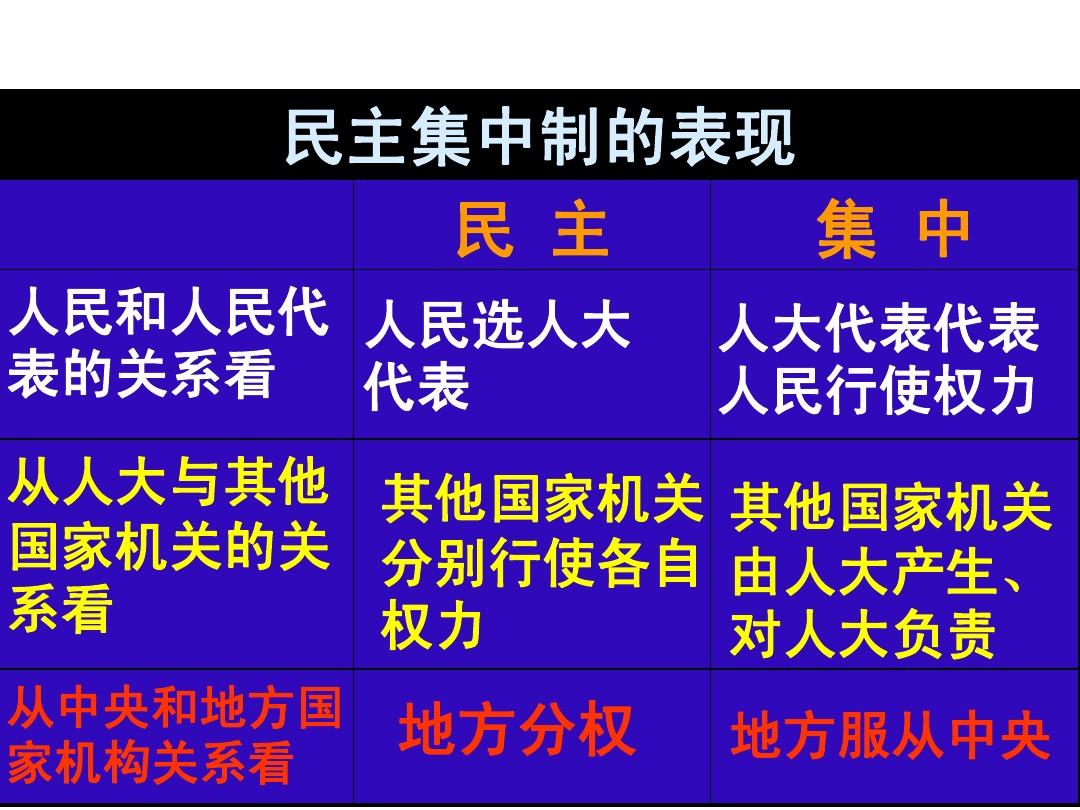 民主集中制的表现

|  | 民 主 | 集 中 |
|---|---|---|
| 人民和人民代表的关系看 | 人民选人大代表 | 人大代表代表人民行使权力 |
| 从人大与其他国家机关的关系看 | 其他国家机关分别行使各自权力 | 其他国家机关由人大产生、对人大负责 |
| 从中央和地方国家机构关系看 | 地方分权 | 地方服从中央 |